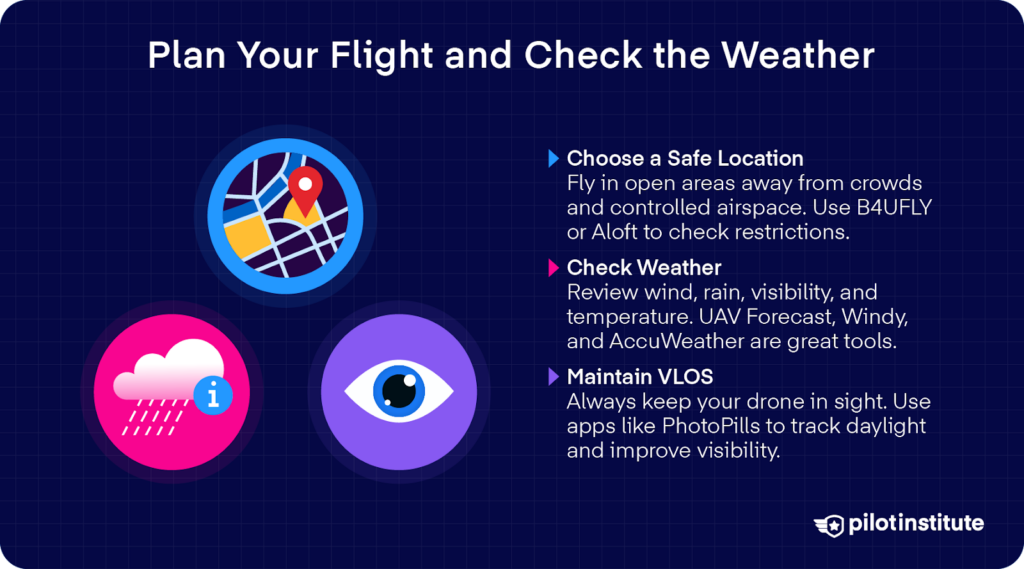 Plan Your Flight and Check the Weather

Choose a Safe Location
Fly in open areas away from crowds and controlled airspace. Use B4UFLY or Aloft to check restrictions.

Check Weather
Review wind, rain, visibility, and temperature. UAV Forecast, Windy, and AccuWeather are great tools.

Maintain VLOS
Always keep your drone in sight. Use apps like PhotoPills to track daylight and improve visibility.

i

pilotinstitute